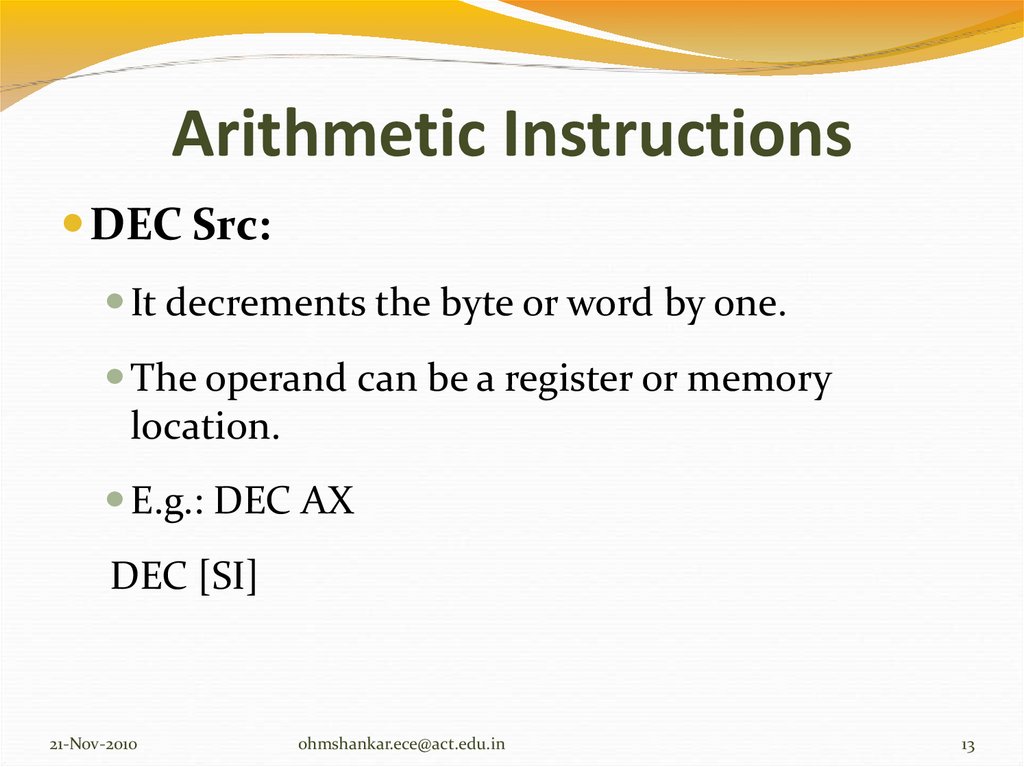 Arithmetic Instructions

DEC Src:

It decrements the byte or word by one.

The operand can be a register or memory location.

E.g.: DEC AX

DEC [SI]

21-Nov-2010

ohmshankar.ece@act.edu.in

13